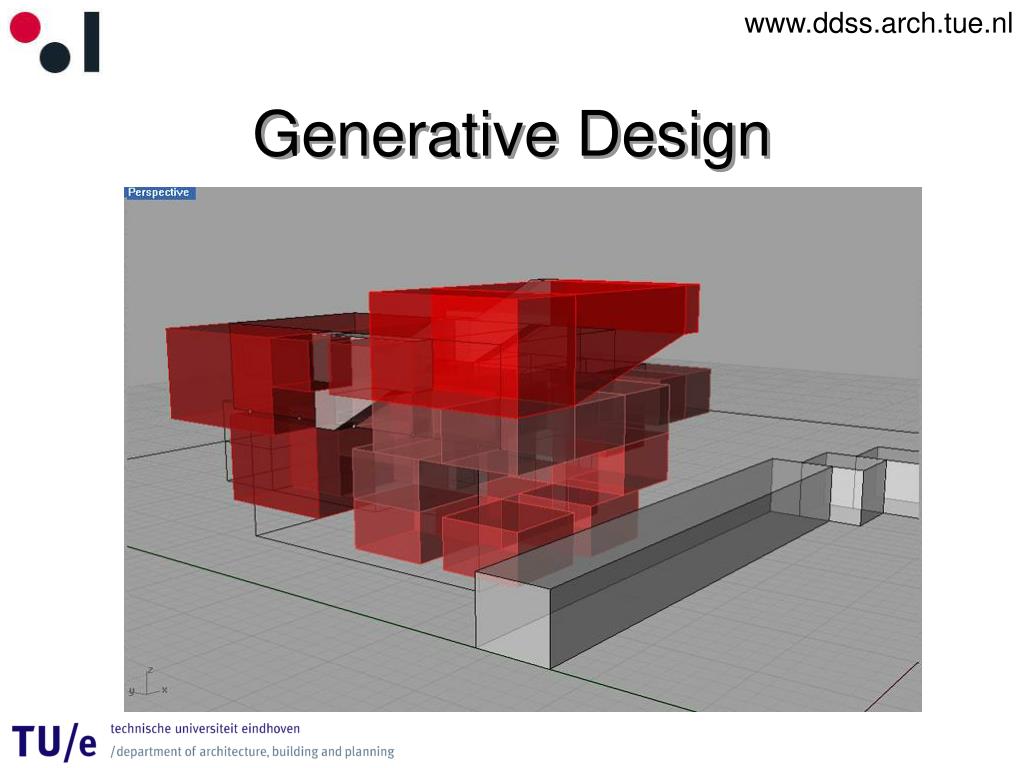 www.ddss.arch.tue.nl

Generative Design

Perspective

z
y
x

TU/e technische universiteit eindhoven
/department of architecture, building and planning